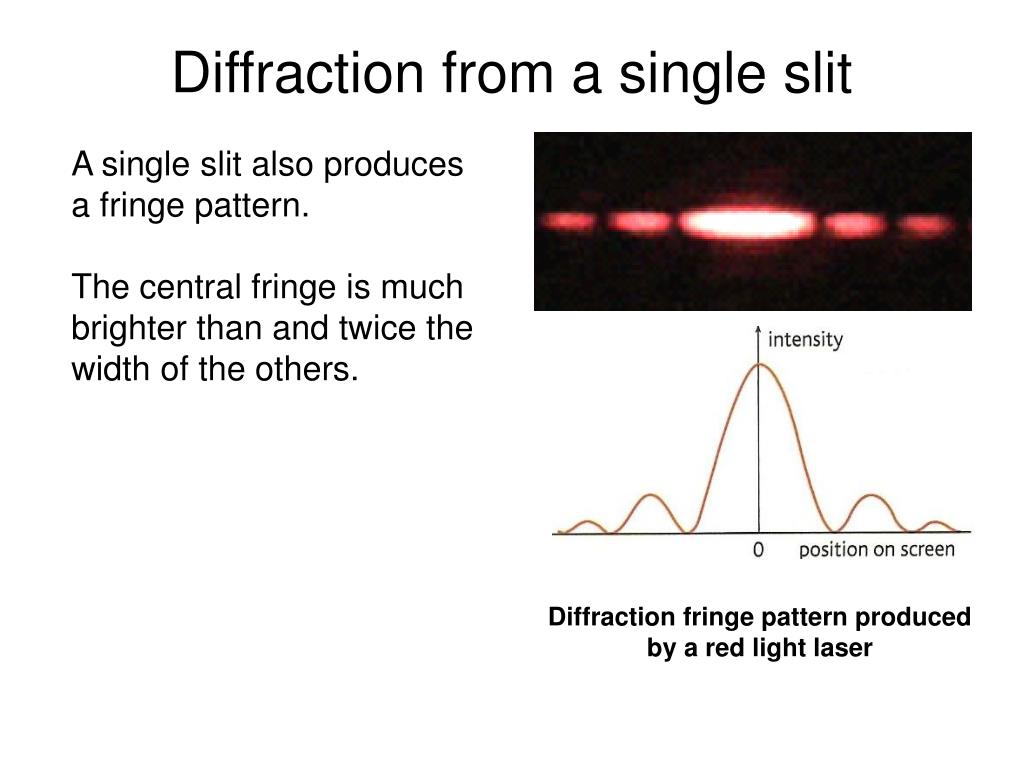 Diffraction from a single slit

A single slit also produces a fringe pattern.

The central fringe is much brighter than and twice the width of the others.

intensity

0 position on screen

Diffraction fringe pattern produced by a red light laser